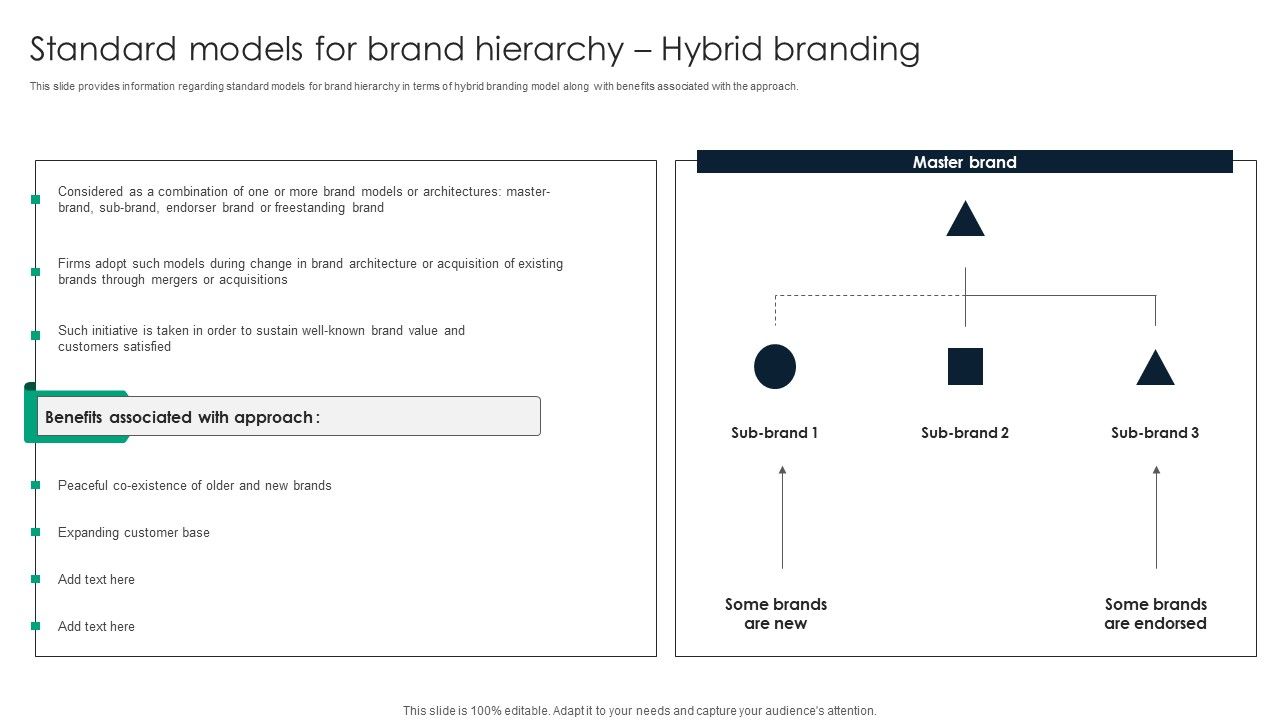 Standard models for brand hierarchy – Hybrid branding

This slide provides information regarding standard models for brand hierarchy in terms of hybrid branding model along with benefits associated with the approach.

Considered as a combination of one or more brand models or architectures: master-brand, sub-brand, endorser brand or freestanding brand

Firms adopt such models during change in brand architecture or acquisition of existing brands through mergers or acquisitions

Such initiative is taken in order to sustain well-known brand value and customers satisfied

Benefits associated with approach:

Peaceful co-existence of older and new brands

Expanding customer base

Add text here

Add text here

Master brand

Sub-brand 1

Sub-brand 2

Sub-brand 3

Some brands are new

Some brands are endorsed

This slide is 100% editable. Adapt it to your needs and capture your audience's attention.